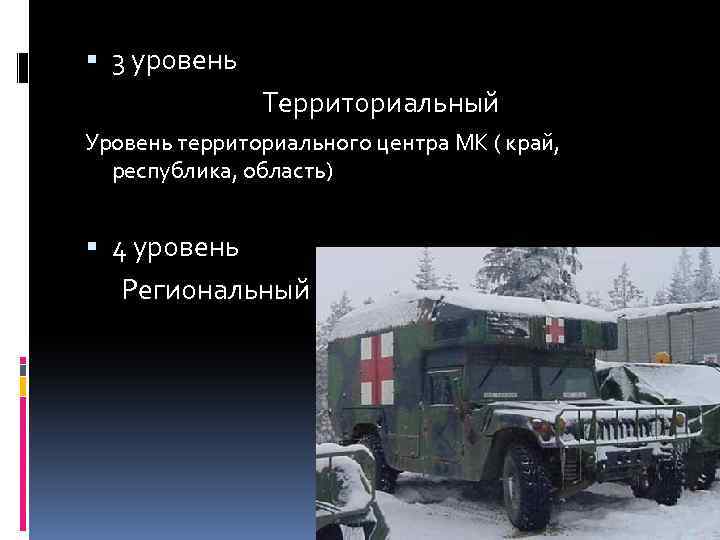 ▪ 3 уровень

Территориальный

Уровень территориального центра МК ( край, республика, область)

▪ 4 уровень

Региональный